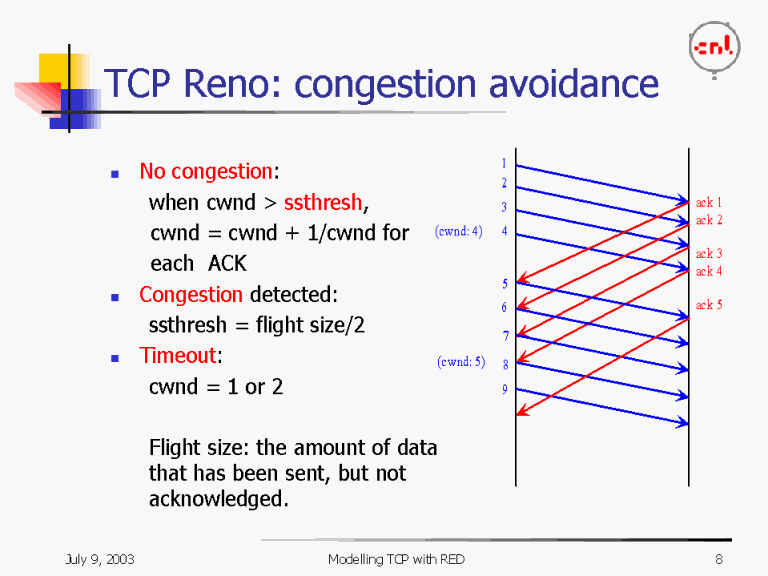 cnl

TCP Reno: congestion avoidance

- No congestion:
 when cwnd > ssthresh,
 cwnd = cwnd + 1/cwnd for each ACK
- Congestion detected:
 ssthresh = flight size/2
- Timeout:
 cwnd = 1 or 2

Flight size: the amount of data that has been sent, but not acknowledged.

1
2
3
(cwnd: 4) 4
5
6
7
(cwnd: 5) 8
9

ack 1
ack 2
ack 3
ack 4
ack 5

July 9, 2003 Modelling TCP with RED 8